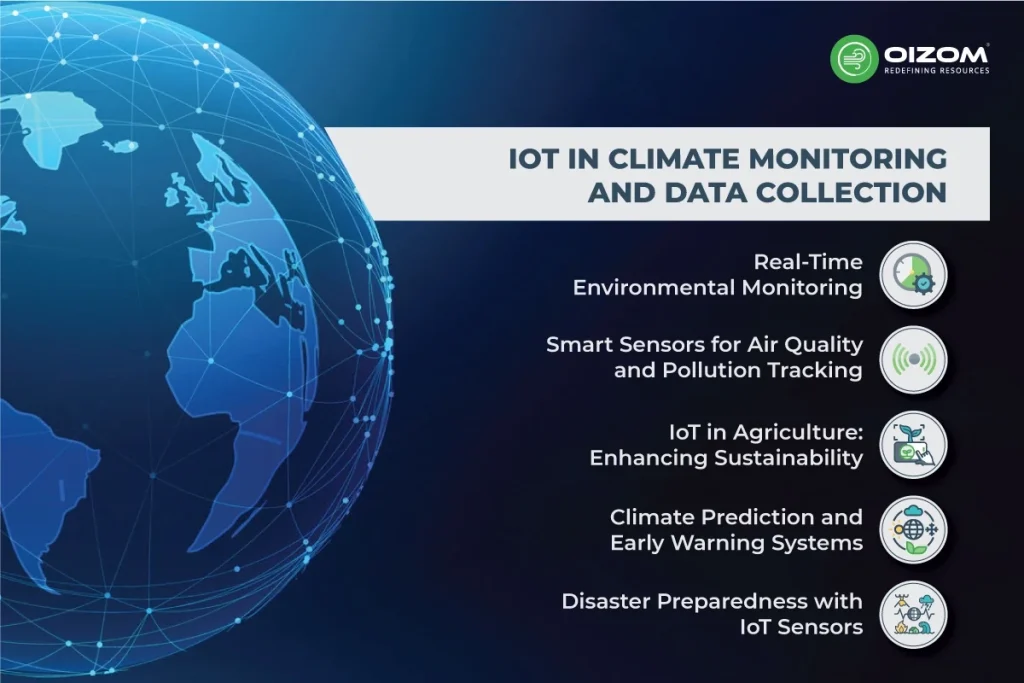 OIZOM®
REDEFINING RESOURCES

IOT IN CLIMATE MONITORING AND DATA COLLECTION

Real-Time Environmental Monitoring

Smart Sensors for Air Quality and Pollution Tracking

IoT in Agriculture: Enhancing Sustainability

Climate Prediction and Early Warning Systems

Disaster Preparedness with IoT Sensors